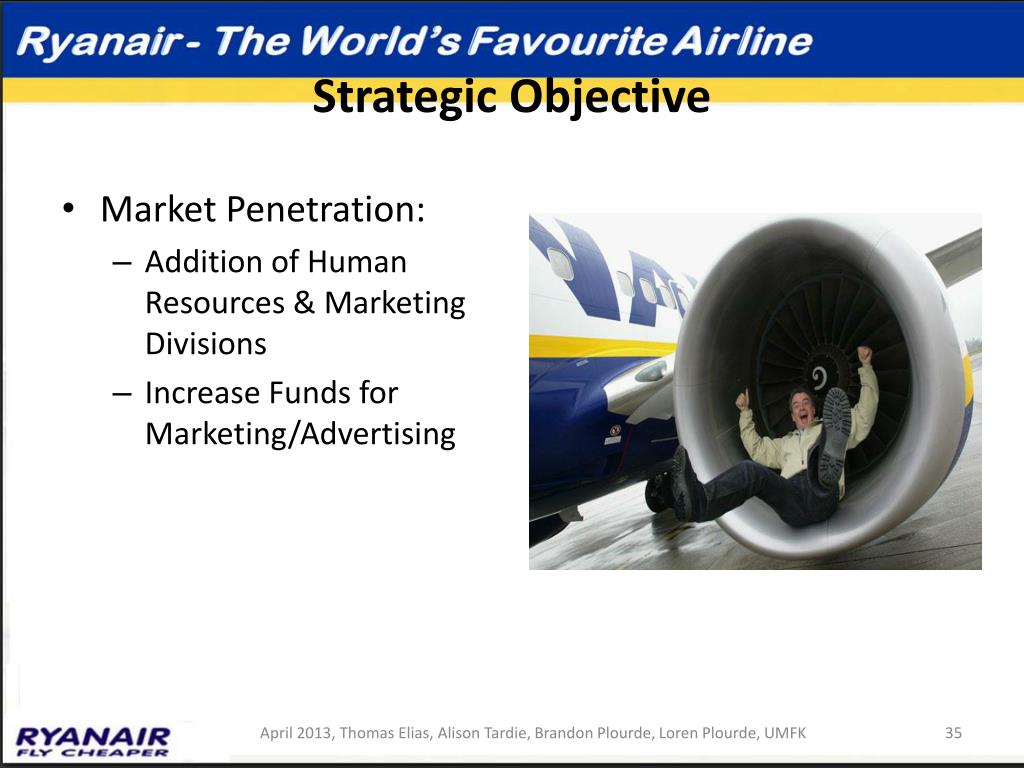 Ryanair - The World's Favourite Airline

Strategic Objective

• Market Penetration:
– Addition of Human Resources & Marketing Divisions
– Increase Funds for Marketing/Advertising

RYANAIR
FLY CHEAPER

April 2013, Thomas Elias, Alison Tardie, Brandon Plourde, Loren Plourde, UMFK

35